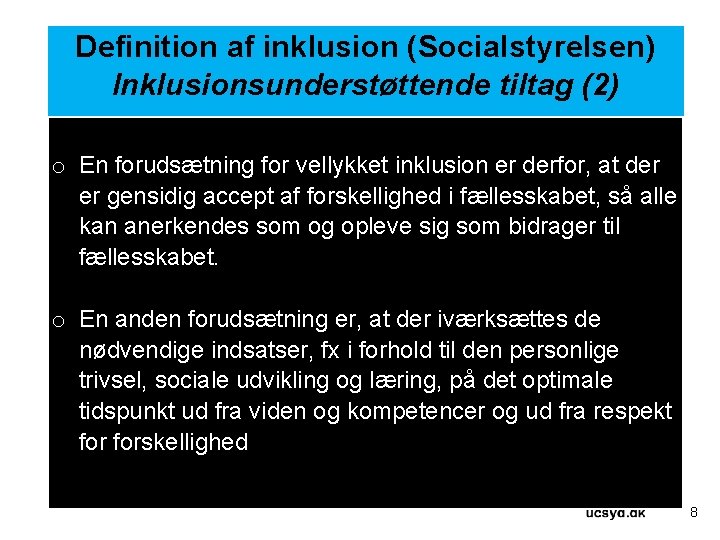 Definition af inklusion (Socialstyrelsen)
Inklusionsunderstøttende tiltag (2)

o En forudsætning for vellykket inklusion er derfor, at der er gensidig accept af forskellighed i fællesskabet, så alle kan anerkendes som og opleve sig som bidrager til fællesskabet.

o En anden forudsætning er, at der iværksættes de nødvendige indsatser, fx i forhold til den personlige trivsel, sociale udvikling og læring, på det optimale tidspunkt ud fra viden og kompetencer og ud fra respekt for forskellighed

ucsyd.dk 8